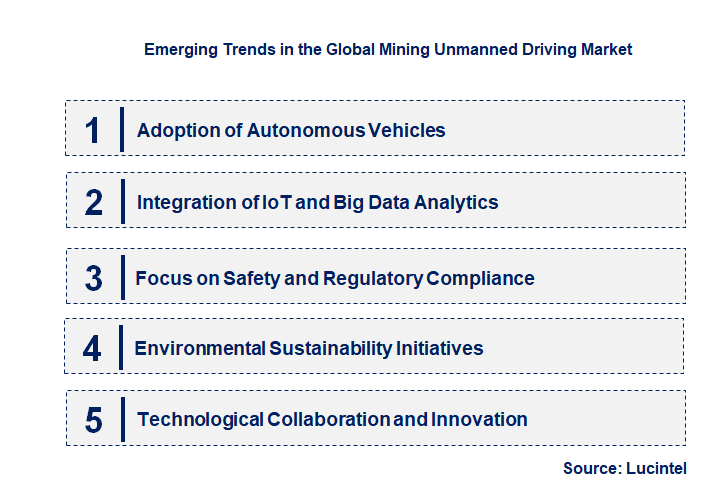 Emerging Trends in the Global Mining Unmanned Driving Market

1 Adoption of Autonomous Vehicles

2 Integration of IoT and Big Data Analytics

3 Focus on Safety and Regulatory Compliance

4 Environmental Sustainability Initiatives

5 Technological Collaboration and Innovation

Source: Lucintel